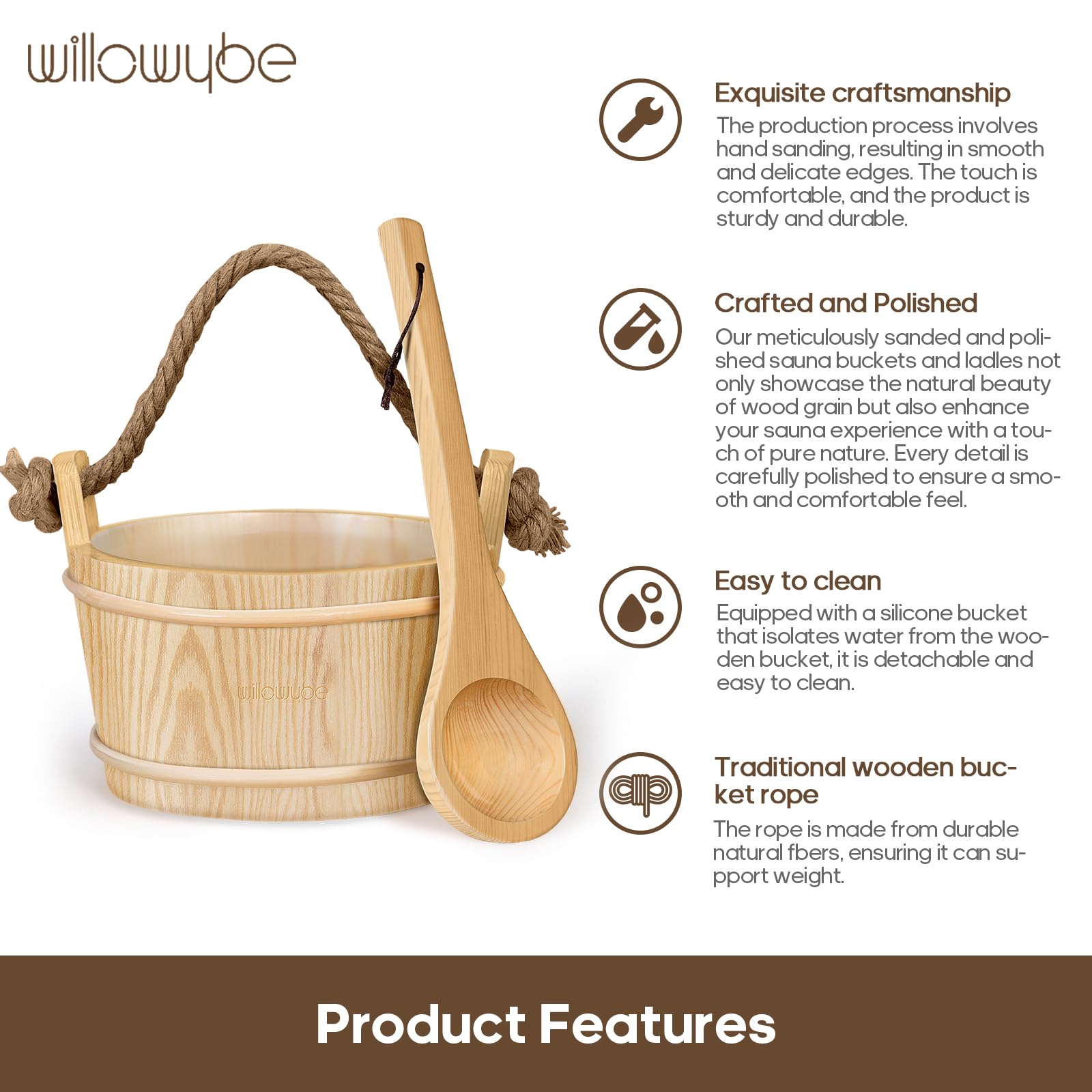 willowybe

willowybe

Exquisite craftsmanship
The production process involves hand sanding, resulting in smooth and delicate edges. The touch is comfortable, and the product is sturdy and durable.

Crafted and Polished
Our meticulously sanded and polished sauna buckets and ladles not only showcase the natural beauty of wood grain but also enhance your sauna experience with a touch of pure nature. Every detail is carefully polished to ensure a smooth and comfortable feel.

Easy to clean
Equipped with a silicone bucket that isolates water from the wooden bucket, it is detachable and easy to clean.

Traditional wooden bucket rope
The rope is made from durable natural fbers, ensuring it can support weight.

Product Features